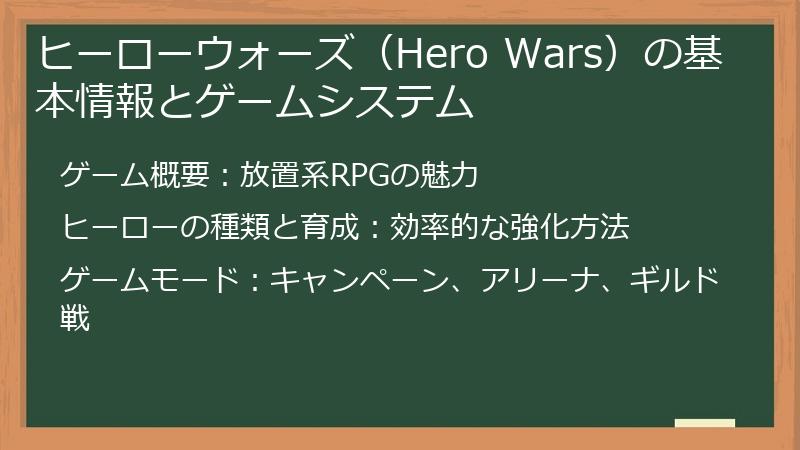 ヒーローウォーズ（Hero Wars）の基本情報とゲームシステム

ゲーム概要：放置系RPGの魅力

ヒーローの種類と育成：効率的な強化方法

ゲームモード：キャンペーン、アリーナ、ギルド戦